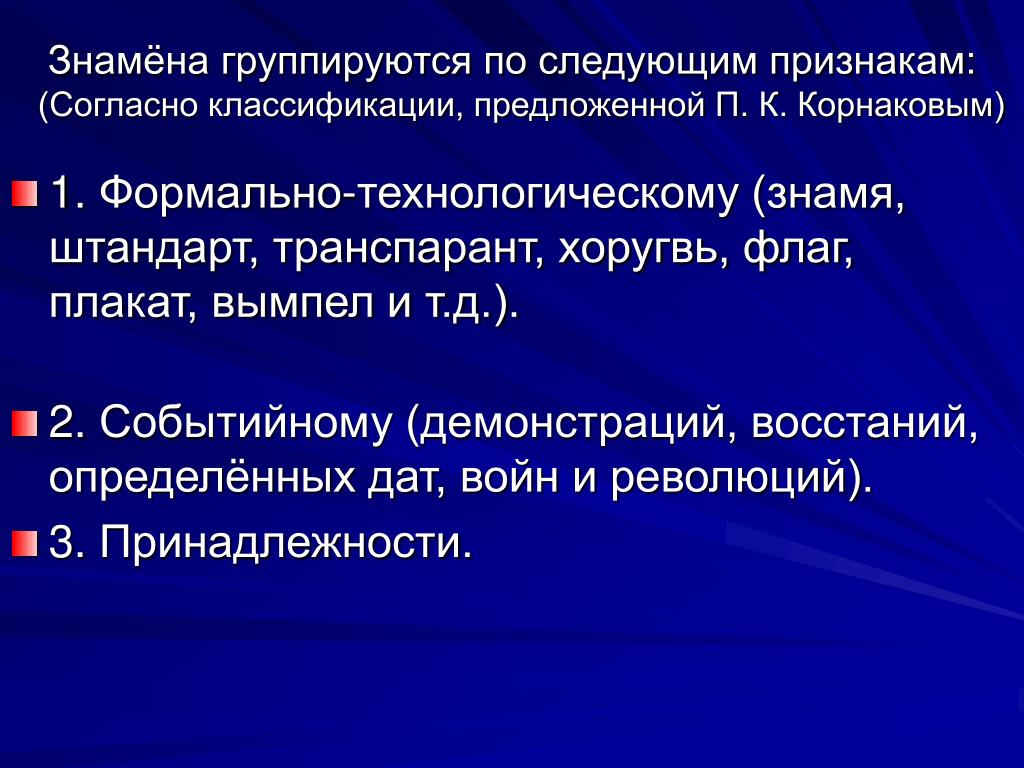 Знамёна группируются по следующим признакам:
(Согласно классификации, предложенной П. К. Корнаковым)

1. Формально-технологическому (знамя, штандарт, транспарант, хоругвь, флаг, плакат, вымпел и т.д.).

2. Событийному (демонстраций, восстаний, определённых дат, войн и революций).

3. Принадлежности.